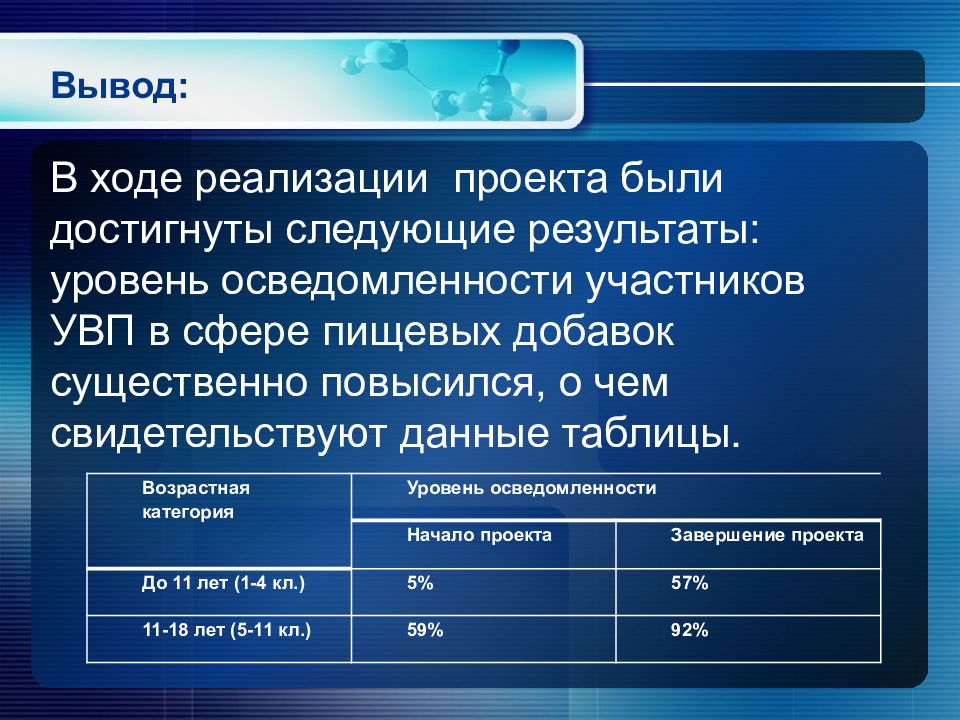 Вывод:

В ходе реализации проекта были достигнуты следующие результаты: уровень осведомленности участников УВП в сфере пищевых добавок существенно повысился, о чем свидетельствуют данные таблицы.

| Возрастная категория | Уровень осведомленности | |
|---|---|---|
| | Начало проекта | Завершение проекта |
| До 11 лет (1-4 кл.) | 5% | 57% |
| 11-18 лет (5-11 кл.) | 59% | 92% |